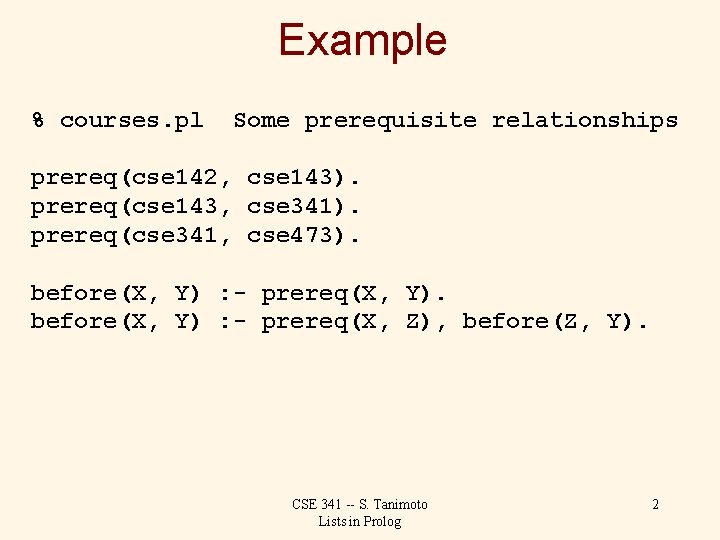 Example

% courses.pl  Some prerequisite relationships

prereq(cse142, cse143).
prereq(cse143, cse341).
prereq(cse341, cse473).

before(X, Y) :- prereq(X, Y).
before(X, Y) :- prereq(X, Z), before(Z, Y).

CSE 341 -- S. Tanimoto
Lists in Prolog

2